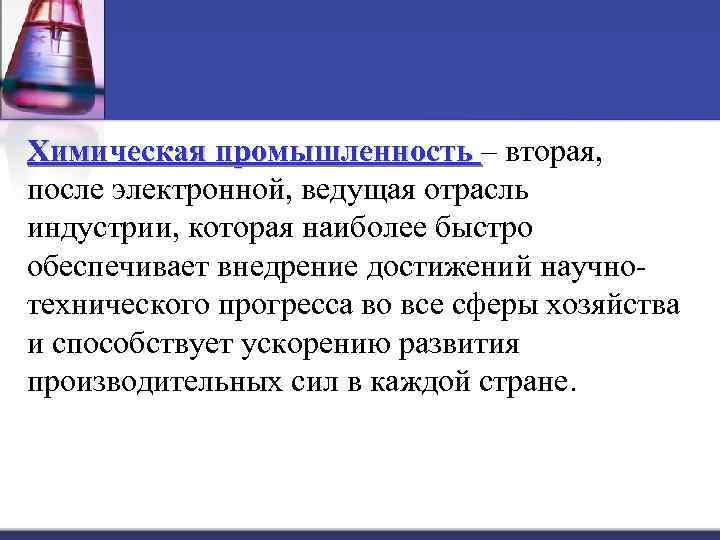 Химическая промышленность – вторая, после электронной, ведущая отрасль индустрии, которая наиболее быстро обеспечивает внедрение достижений научно-технического прогресса во все сферы хозяйства и способствует ускорению развития производительных сил в каждой стране.